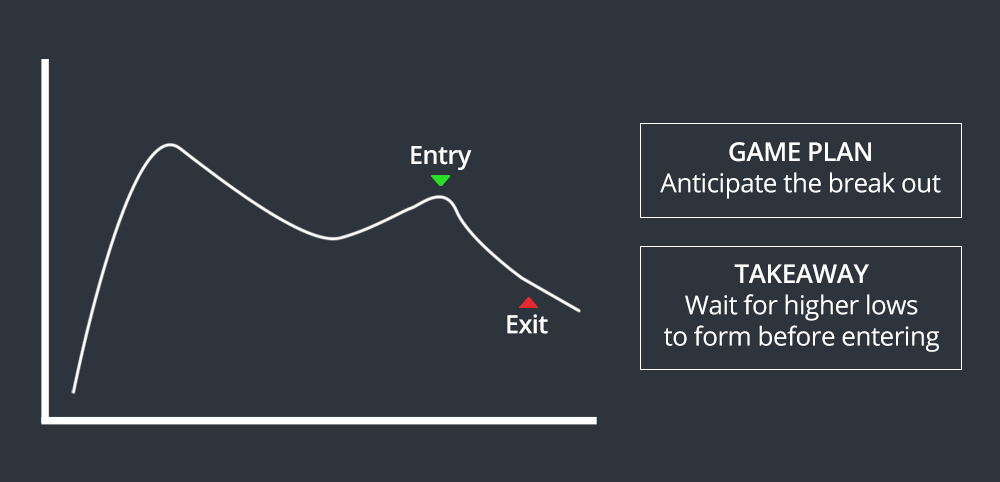 Entry

Exit

GAME PLAN
Anticipate the break out

TAKEAWAY
Wait for higher lows to form before entering